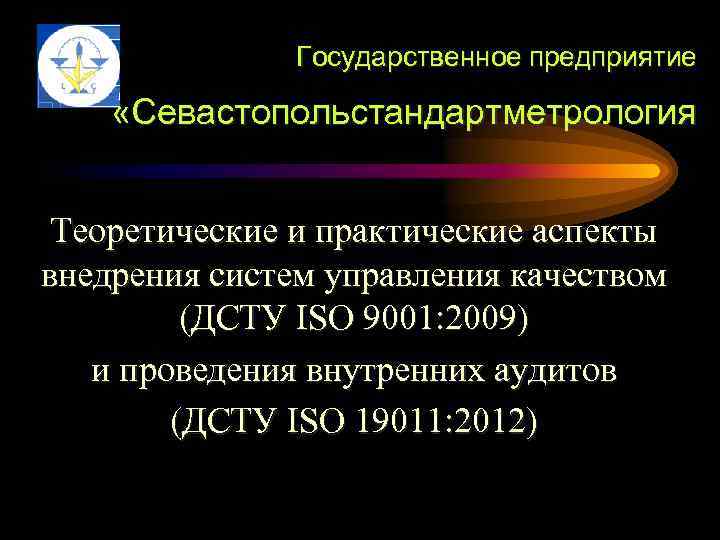 Государственное предприятие
«Севастопольстандартметрология

Теоретические и практические аспекты внедрения систем управления качеством (ДСТУ ISO 9001:2009)
и проведения внутренних аудитов
(ДСТУ ISO 19011:2012)